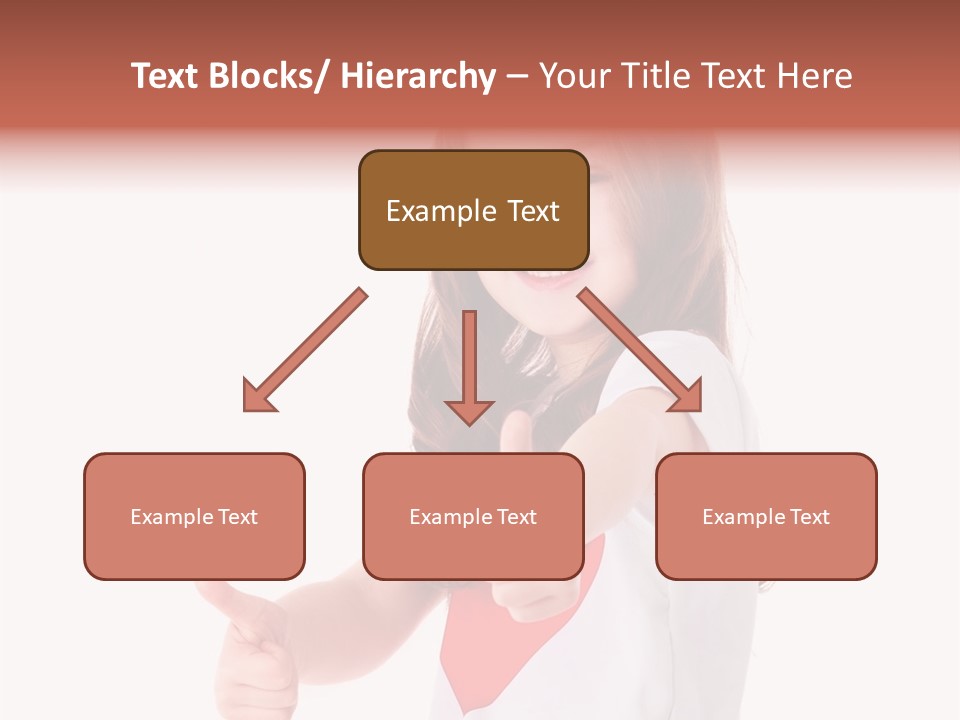 Text Blocks/ Hierarchy – Your Title Text Here

Example Text

Example Text

Example Text

Example Text